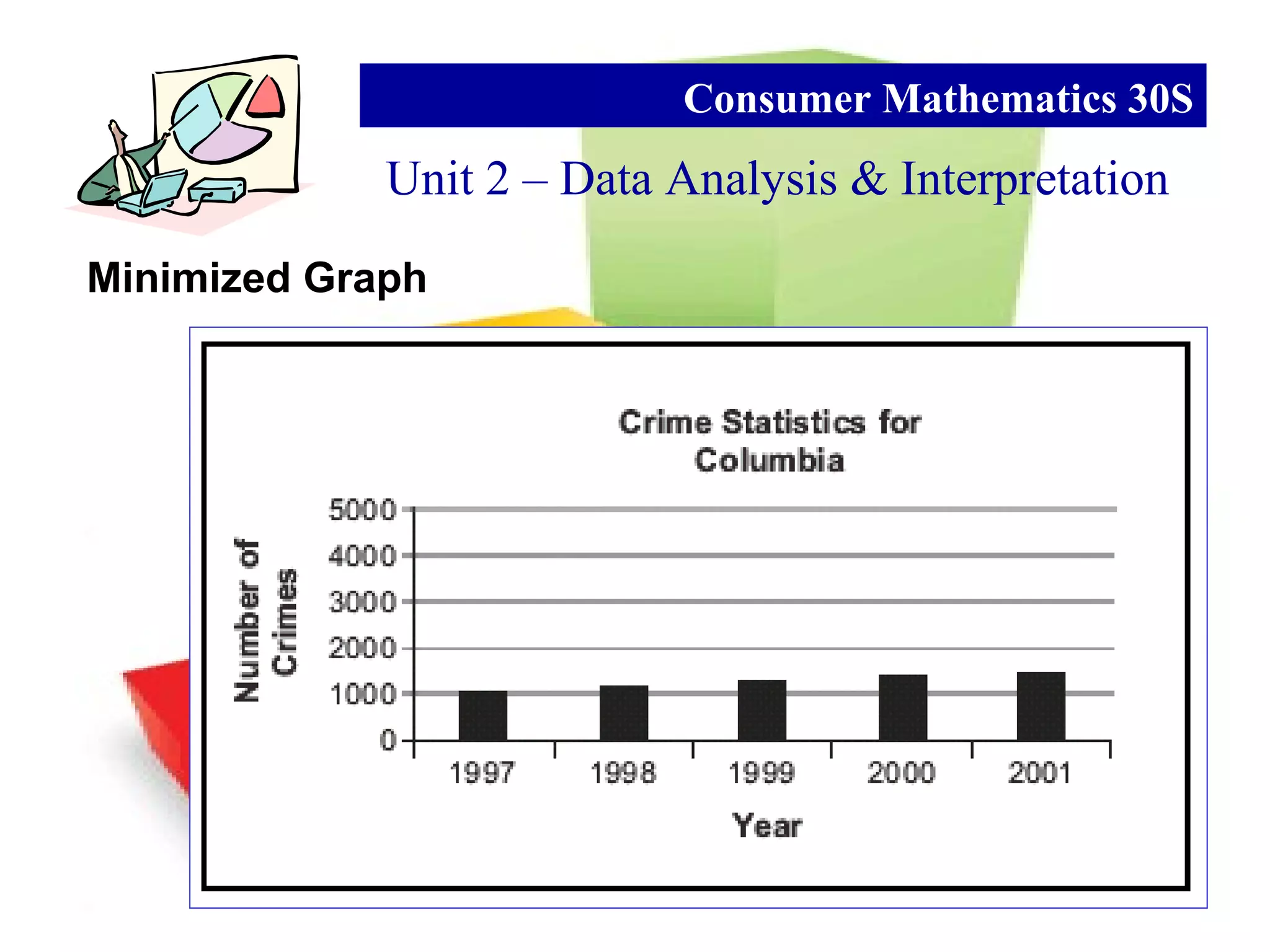 Consumer Mathematics 30S

Unit 2 – Data Analysis & Interpretation

Minimized Graph

Crime Statistics for Columbia

Number of Crimes

5000
4000
3000
2000
1000
0

1997
1998
1999
2000
2001

Year